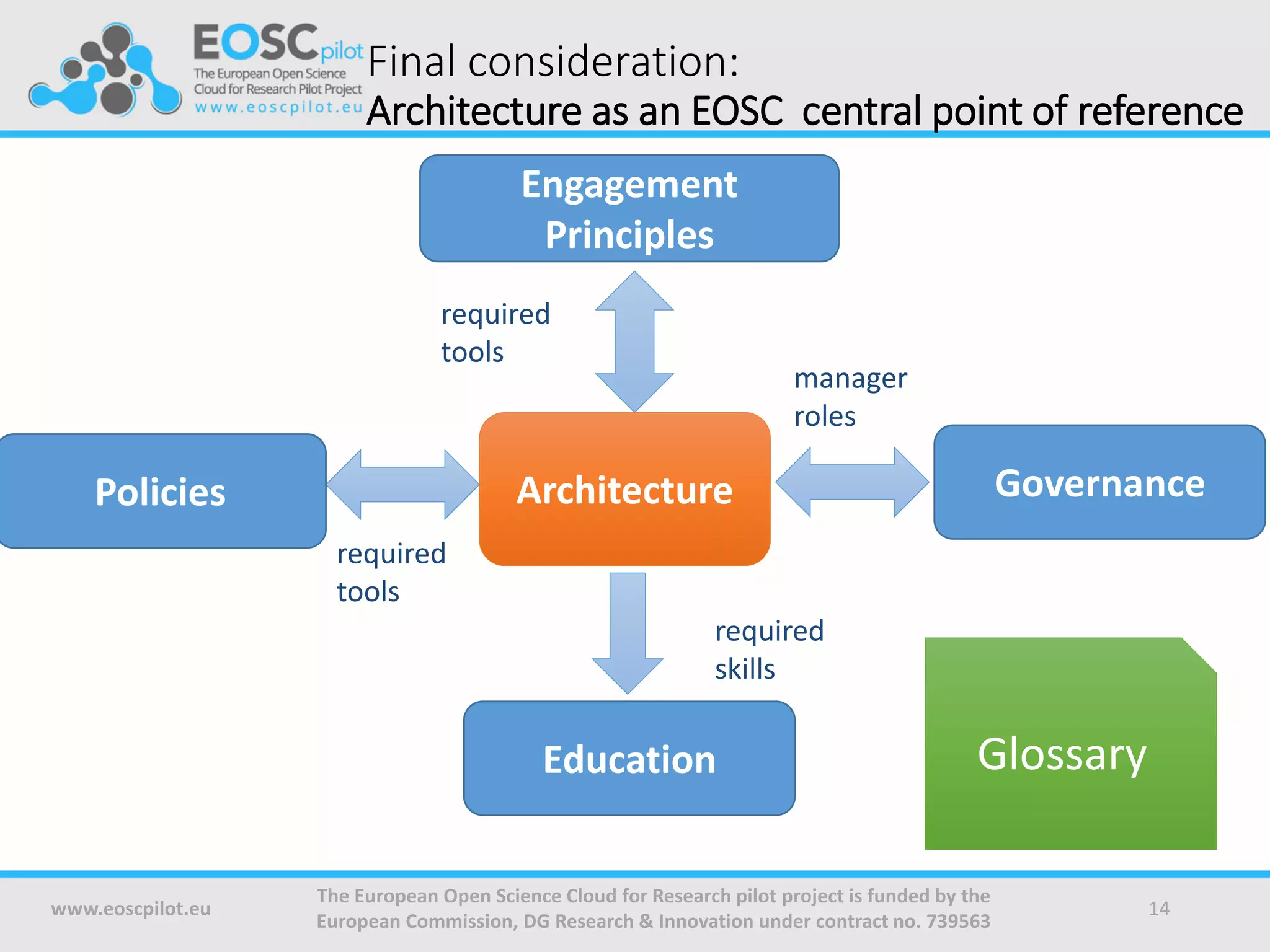 EOSCpilot
The European Open Science Cloud for Research Pilot Project
www.eoscpilot.eu

Final consideration:
Architecture as an EOSC central point of reference

Engagement Principles

required tools

manager roles

Policies

Architecture

Governance

required tools

required skills

Education

Glossary

www.eoscpilot.eu

The European Open Science Cloud for Research pilot project is funded by the European Commission, DG Research & Innovation under contract no. 739563

14